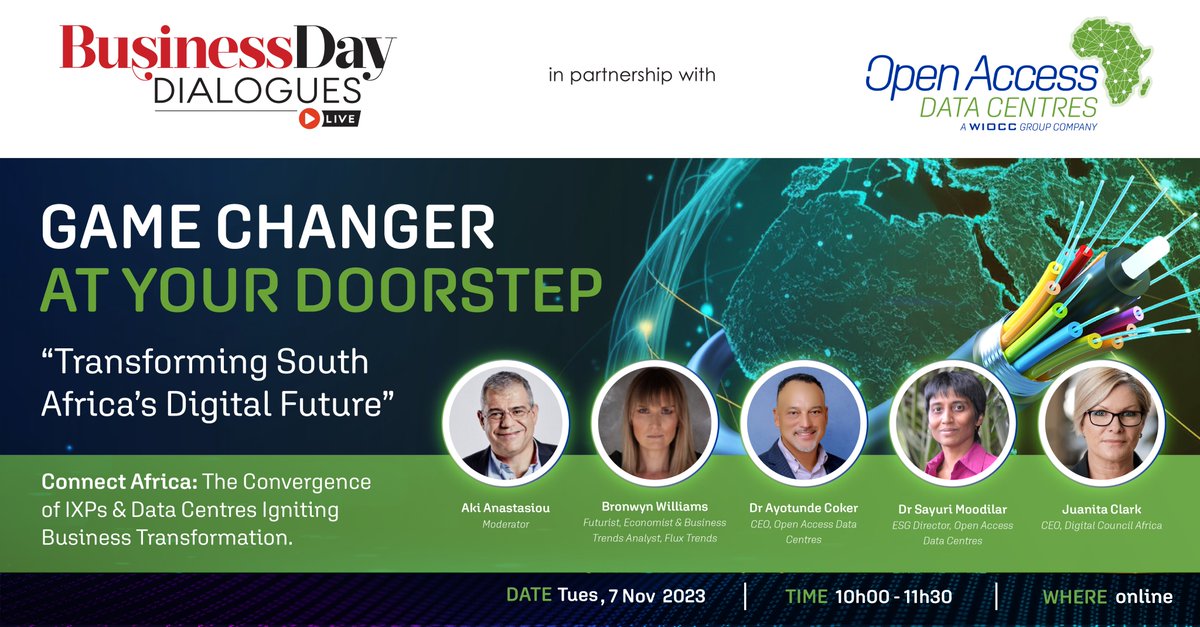 BusinessDay DIALOGUES LIVE

in partnership with

Open Access DATA CENTRES
A WIOCC GROUP COMPANY

GAME CHANGER AT YOUR DOORSTEP

"Transforming South Africa's Digital Future"

Connect Africa: The Convergence of IXPs & Data Centres Igniting Business Transformation.

Aki Anastasiou
Moderator

Bronwyn Williams
Futurist, Economist & Business Trends Analyst, Flux Trends

Dr Ayotunde Coker
CEO, Open Access Data Centres

Dr Sayuri Moodilar
ESG Director, Open Access Data Centres

Juanita Clark
CEO, Digital Council Africa

DATE Tues, 7 Nov 2023 | TIME 10h00 - 11h30 | WHERE online